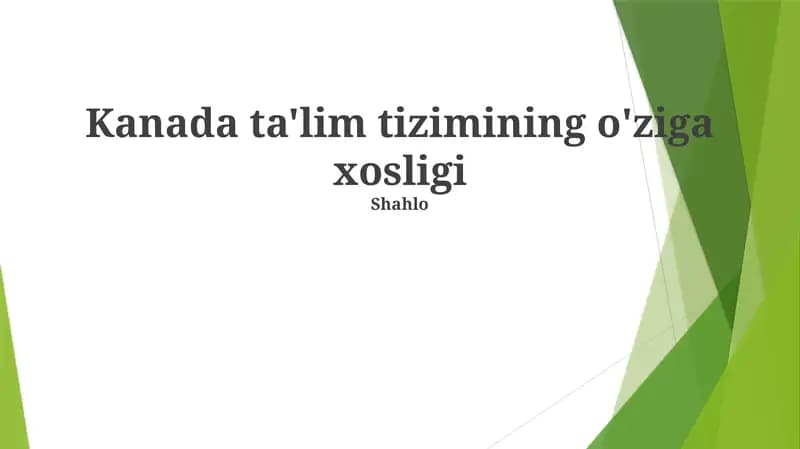 Kanada ta'lim tizimining o'ziga xosligi

Shahlo